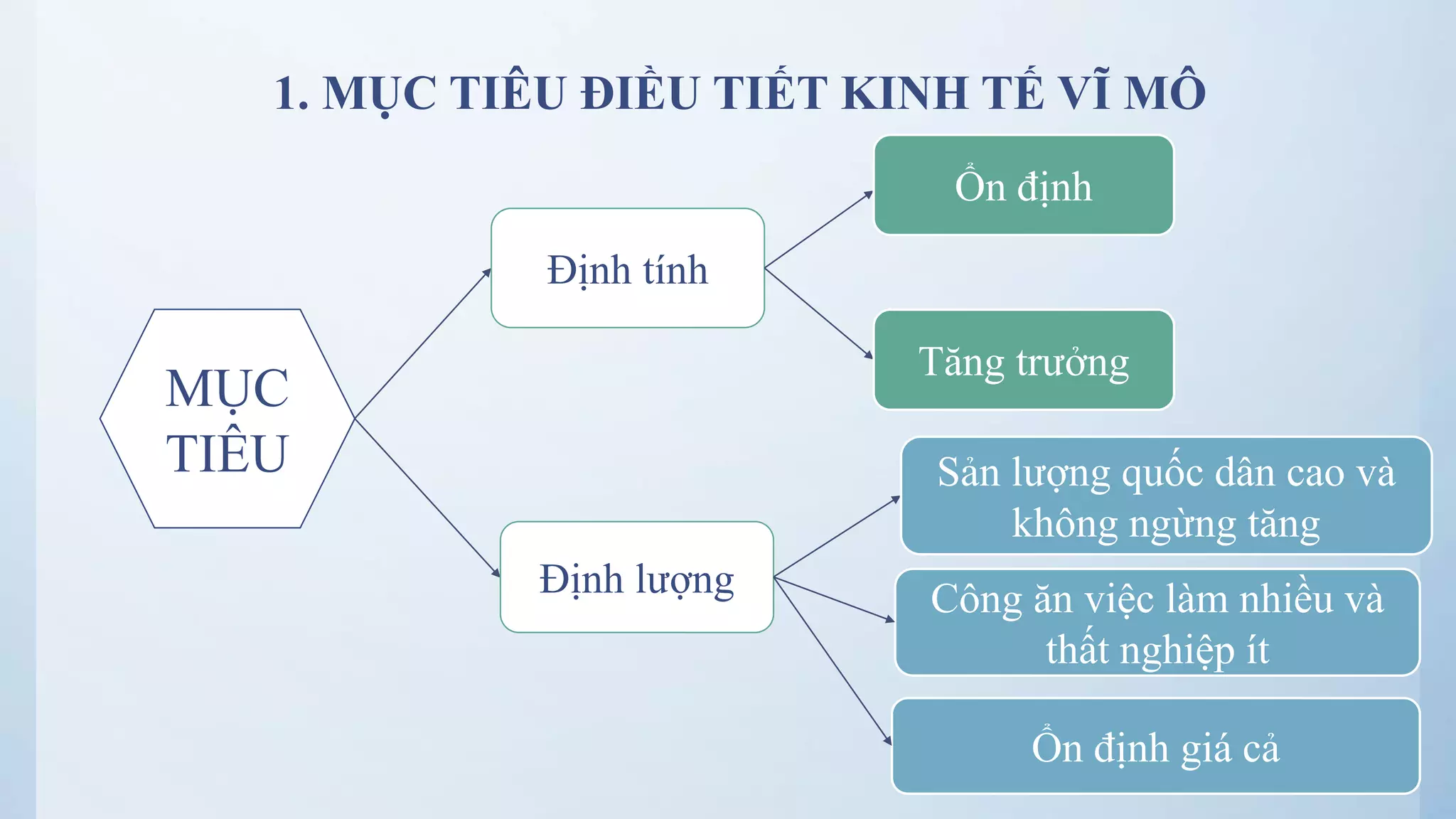 1. MỤC TIÊU ĐIỀU TIẾT KINH TẾ VĨ MÔ

MỤC TIÊU

Định tính

Ổn định

Tăng trưởng

Định lượng

Sản lượng quốc dân cao và không ngừng tăng

Công ăn việc làm nhiều và thất nghiệp ít

Ổn định giá cả